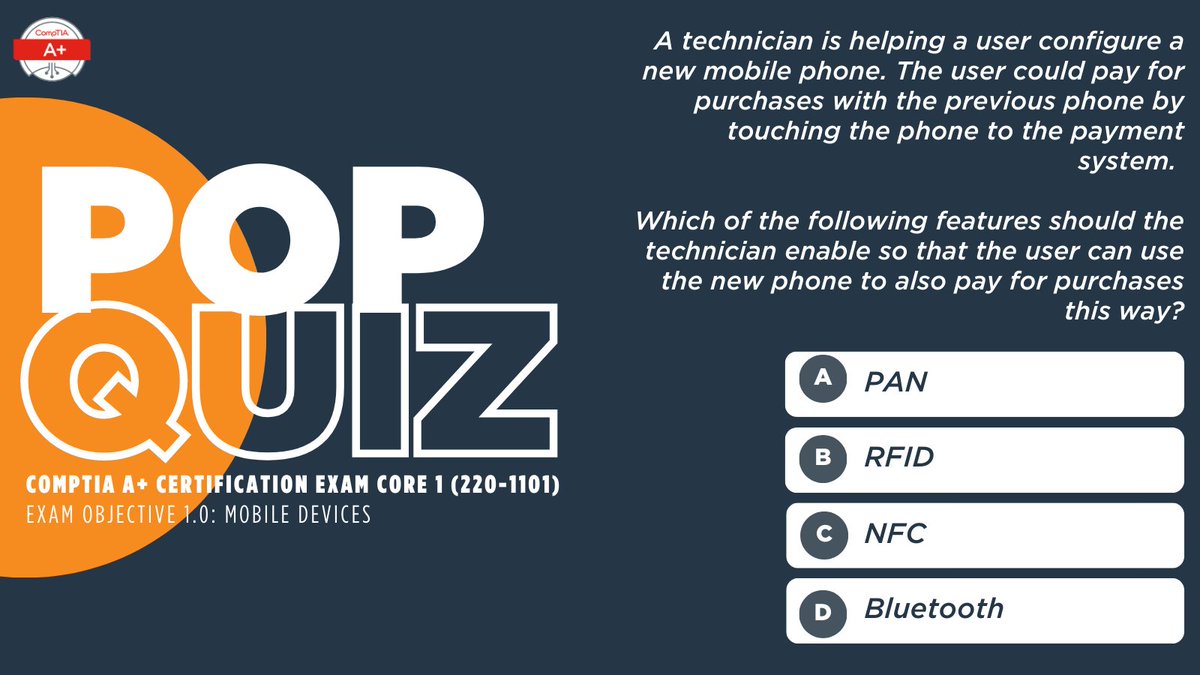 CompTIA
A+

POP
QUIZ

COMPTIA A+ CERTIFICATION EXAM CORE 1 (220-1101)
EXAM OBJECTIVE 1.0: MOBILE DEVICES

A technician is helping a user configure a new mobile phone. The user could pay for purchases with the previous phone by touching the phone to the payment system.

Which of the following features should the technician enable so that the user can use the new phone to also pay for purchases this way?

A PAN

B RFID

C NFC

D Bluetooth